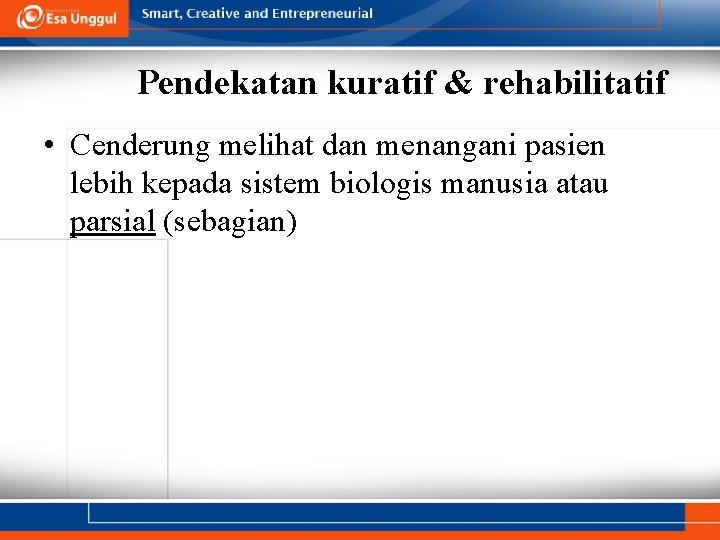 Esa Unggul

Smart, Creative and Entrepreneurial

Pendekatan kuratif & rehabilitatif

• Cenderung melihat dan menangani pasien lebih kepada sistem biologis manusia atau parsial (sebagian)